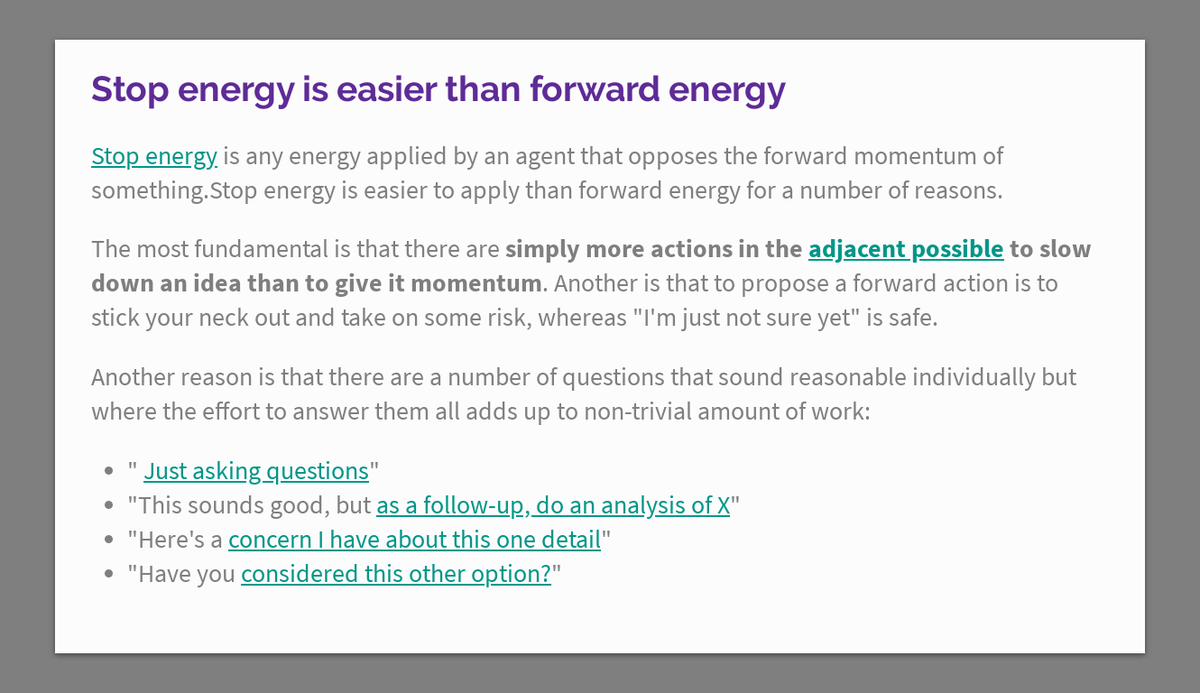 Stop energy is easier than forward energy

Stop energy is any energy applied by an agent that opposes the forward momentum of something.Stop energy is easier to apply than forward energy for a number of reasons.

The most fundamental is that there are simply more actions in the adjacent possible to slow down an idea than to give it momentum. Another is that to propose a forward action is to stick your neck out and take on some risk, whereas "I'm just not sure yet" is safe.

Another reason is that there are a number of questions that sound reasonable individually but where the effort to answer them all adds up to non-trivial amount of work:

- " Just asking questions"
- "This sounds good, but as a follow-up, do an analysis of X"
- "Here's a concern I have about this one detail"
- "Have you considered this other option?"